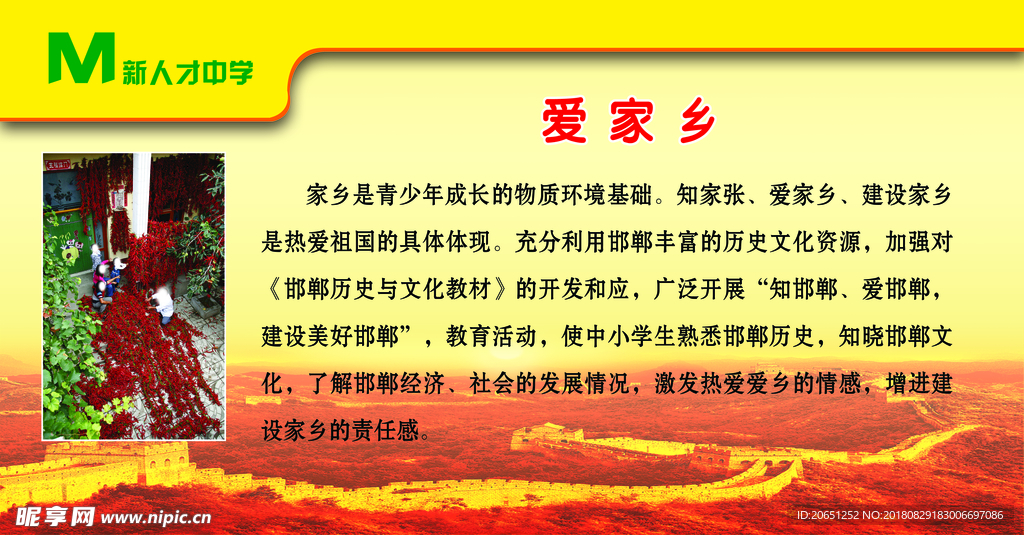 M 新人才中学

爱家乡

家乡是青少年成长的物质环境基础。知家张、爱家乡、建设家乡是热爱祖国的具体体现。充分利用邯郸丰富的历史文化资源，加强对《邯郸历史与文化教材》的开发和应，广泛开展“知邯郸、爱邯郸，建设美好邯郸”，教育活动，使中小学生熟悉邯郸历史，知晓邯郸文化，了解邯郸经济、社会的发展情况，激发热爱爱乡的情感，增进建设家乡的责任感。

昵享网 www.nipic.cn

ID:20651252 NO:20180829183006697086